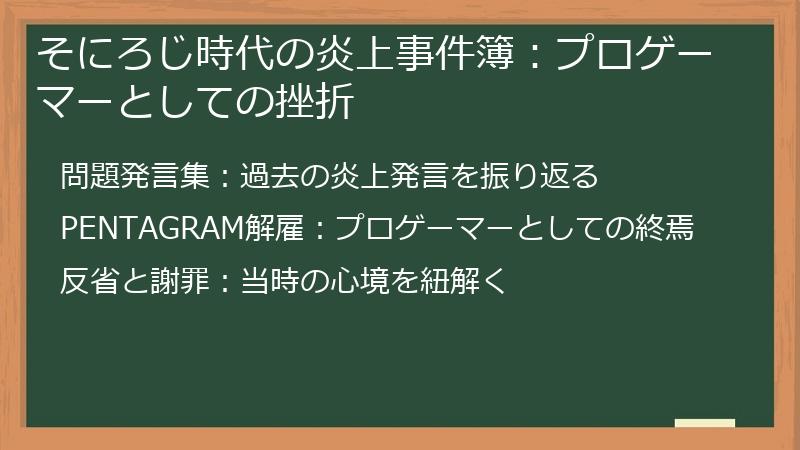 そにろじ時代の炎上事件簿：プロゲーマーとしての挫折

問題発言集：過去の炎上発言を振り返る

PENTAGRAM解雇：プロゲーマーとしての終焉

反省と謝罪：当時の心境を紐解く